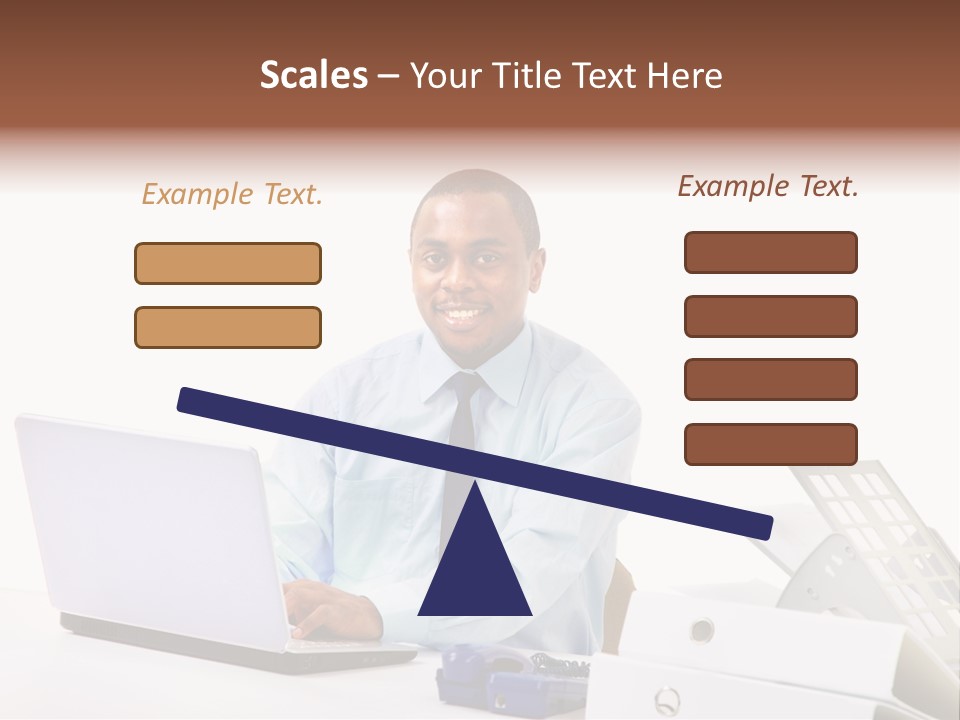 Scales – Your Title Text Here

Example Text.

Example Text.